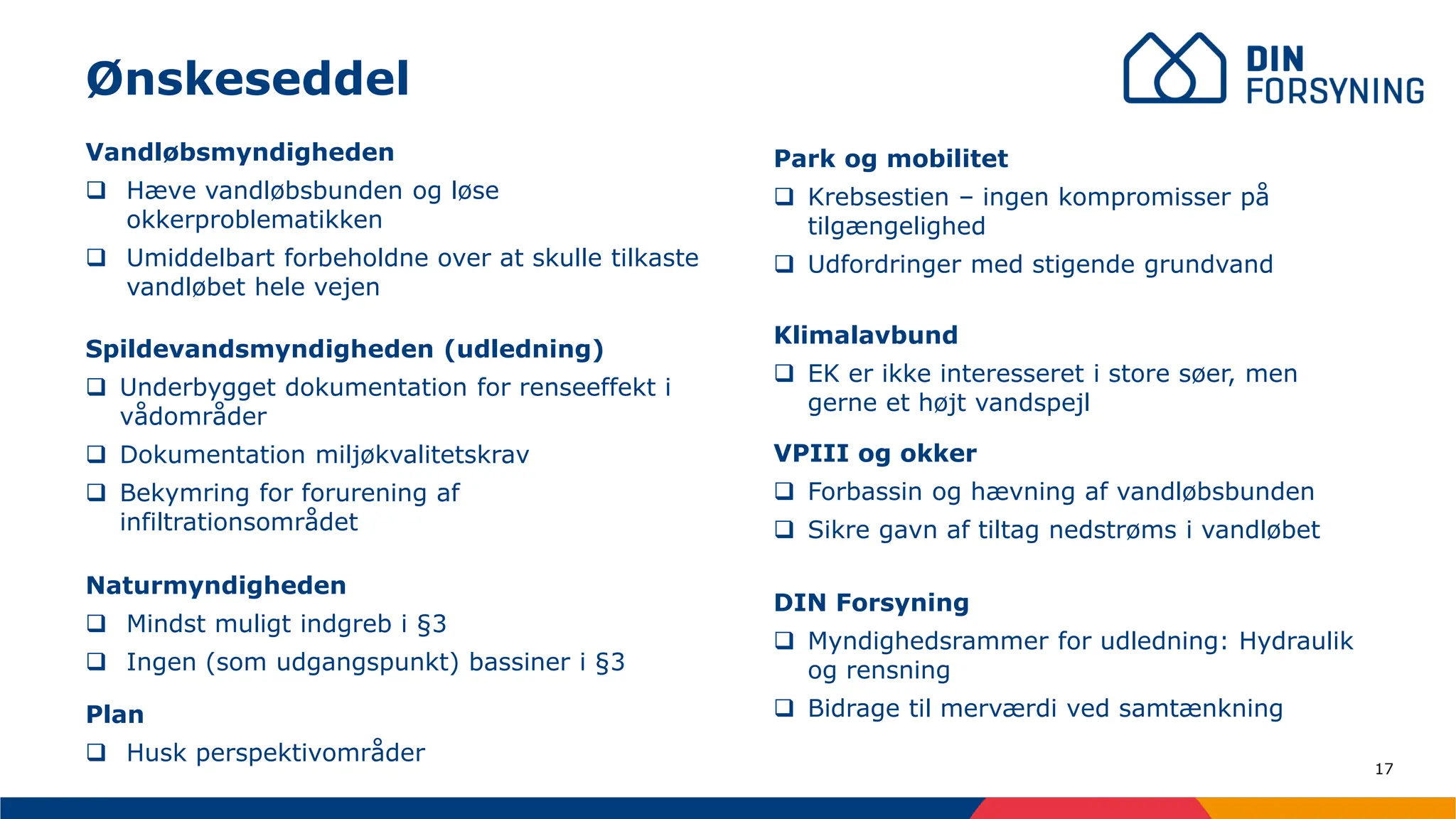 Ønskeseddel

DIN FORSYNING

Vandløbsmyndigheden
❑ Hæve vandløbsbunden og løse okkerproblematikken
❑ Umiddelbart forbeholdne over at skulle tilkaste vandløbet hele vejen

Spildevandsmyndigheden (udledning)
❑ Underbygget dokumentation for renseeffekt i vådområder
❑ Dokumentation miljøkvalitetskrav
❑ Bekymring for forurening af infiltrationsområdet

Naturmyndigheden
❑ Mindst muligt indgreb i §3
❑ Ingen (som udgangspunkt) bassiner i §3

Plan
❑ Husk perspektivområder

Park og mobilitet
❑ Krebsestien – ingen kompromisser på tilgængelighed
❑ Udfordringer med stigende grundvand

Klimalavbund
❑ EK er ikke interesseret i store søer, men gerne et højt vandspejl

VPIII og okker
❑ Forbassin og hævning af vandløbsbunden
❑ Sikre gavn af tiltag nedstrøms i vandløbet

DIN Forsyning
❑ Myndighedsrammer for udledning: Hydraulik og rensning
❑ Bidrage til merværdi ved samtænkning

17